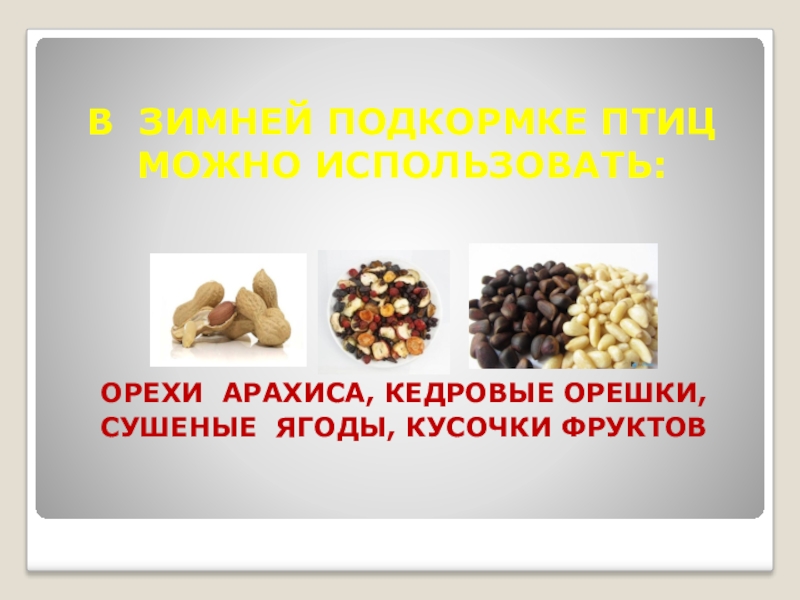 В ЗИМНЕЙ ПОДКОРМКЕ ПТИЦ МОЖНО ИСПОЛЬЗОВАТЬ:

ОРЕХИ АРАХИСА, КЕДРОВЫЕ ОРЕШКИ, СУШЕНЫЕ ЯГОДЫ, КУСОЧКИ ФРУКТОВ